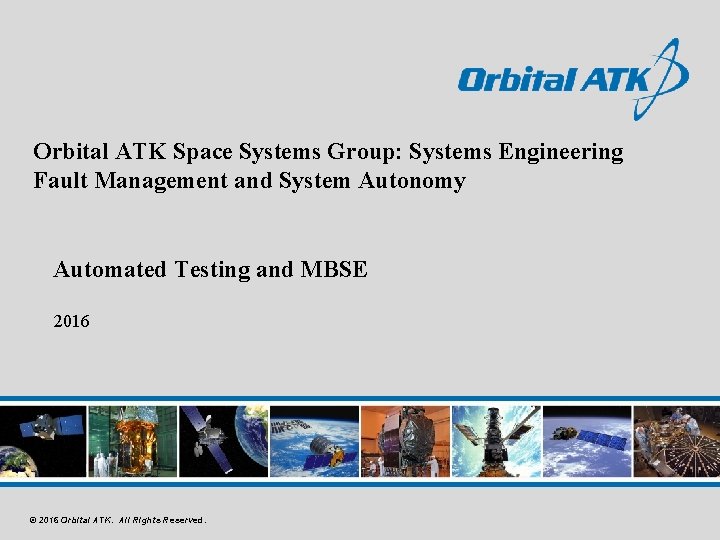 Orbital ATK

Orbital ATK Space Systems Group: Systems Engineering Fault Management and System Autonomy

Automated Testing and MBSE

2016

© 2016 Orbital ATK. All Rights Reserved.